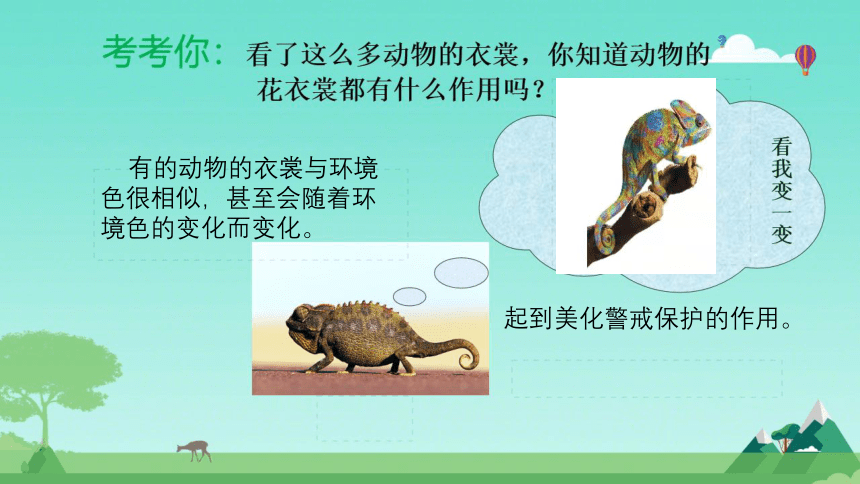 考考你：看了这么多动物的衣裳，你知道动物的花衣裳都有什么作用吗？

有的动物的衣裳与环境色很相似，甚至会随着环境色的变化而变化。

看我变一变

起到美化警戒保护的作用。